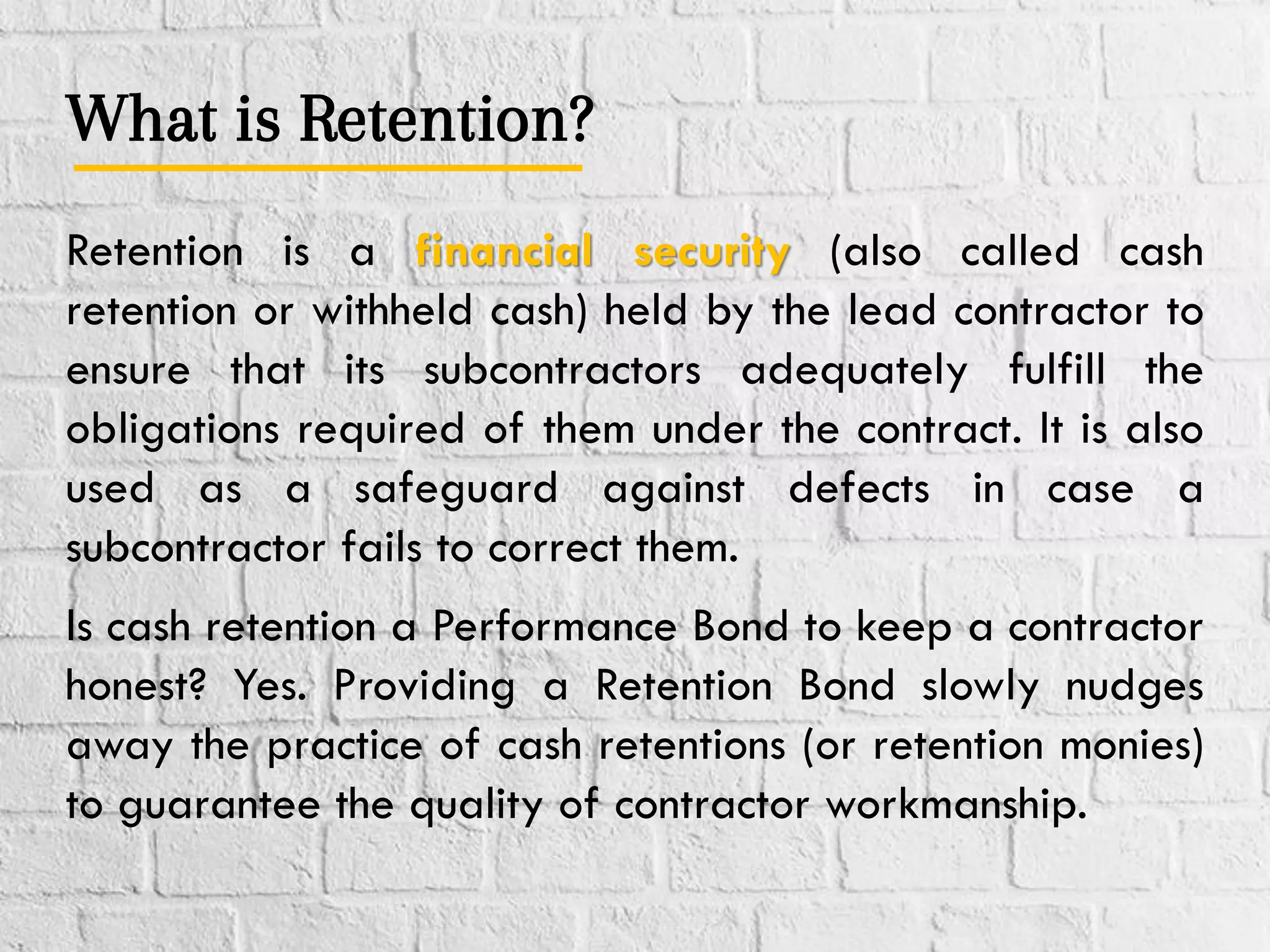 What is Retention?

Retention is a financial security (also called cash retention or withheld cash) held by the lead contractor to ensure that its subcontractors adequately fulfill the obligations required of them under the contract. It is also used as a safeguard against defects in case a subcontractor fails to correct them.

Is cash retention a Performance Bond to keep a contractor honest? Yes. Providing a Retention Bond slowly nudges away the practice of cash retentions (or retention monies) to guarantee the quality of contractor workmanship.